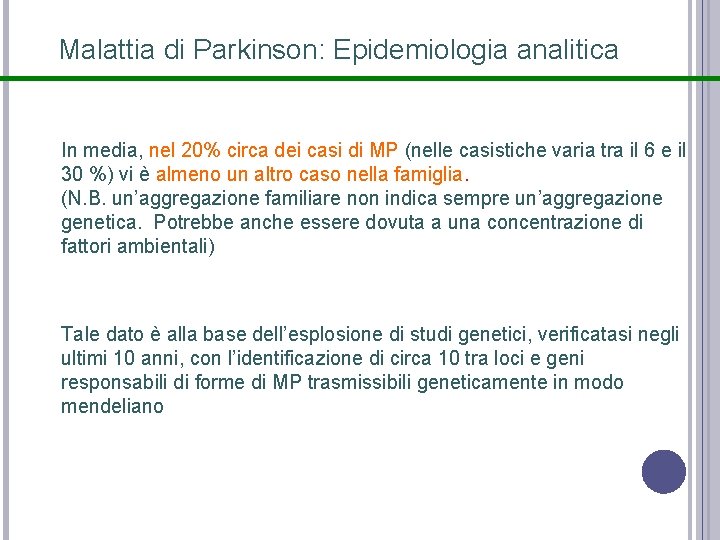 Malattia di Parkinson: Epidemiologia analitica

In media, nel 20% circa dei casi di MP (nelle casistiche varia tra il 6 e il 30 %) vi è almeno un altro caso nella famiglia.
(N.B. un'aggregazione familiare non indica sempre un'aggregazione genetica. Potrebbe anche essere dovuta a una concentrazione di fattori ambientali)

Tale dato è alla base dell'esplosione di studi genetici, verificatasi negli ultimi 10 anni, con l'identificazione di circa 10 tra loci e geni responsabili di forme di MP trasmissibili geneticamente in modo mendeliano